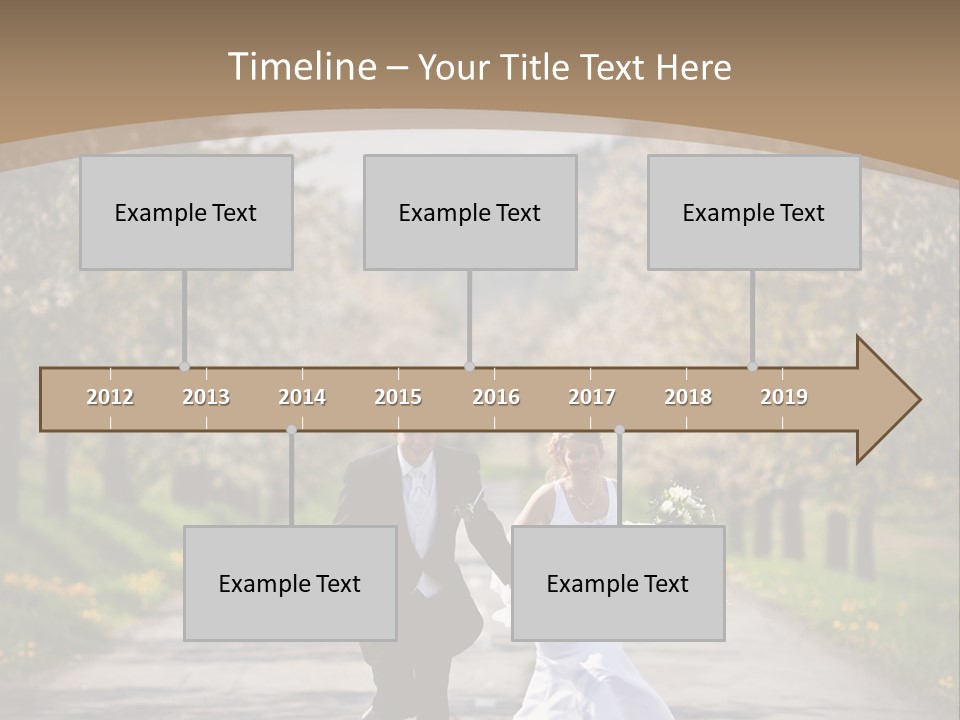 Timeline – Your Title Text Here

Example Text

Example Text

Example Text

2012 2013 2014 2015 2016 2017 2018 2019

Example Text

Example Text